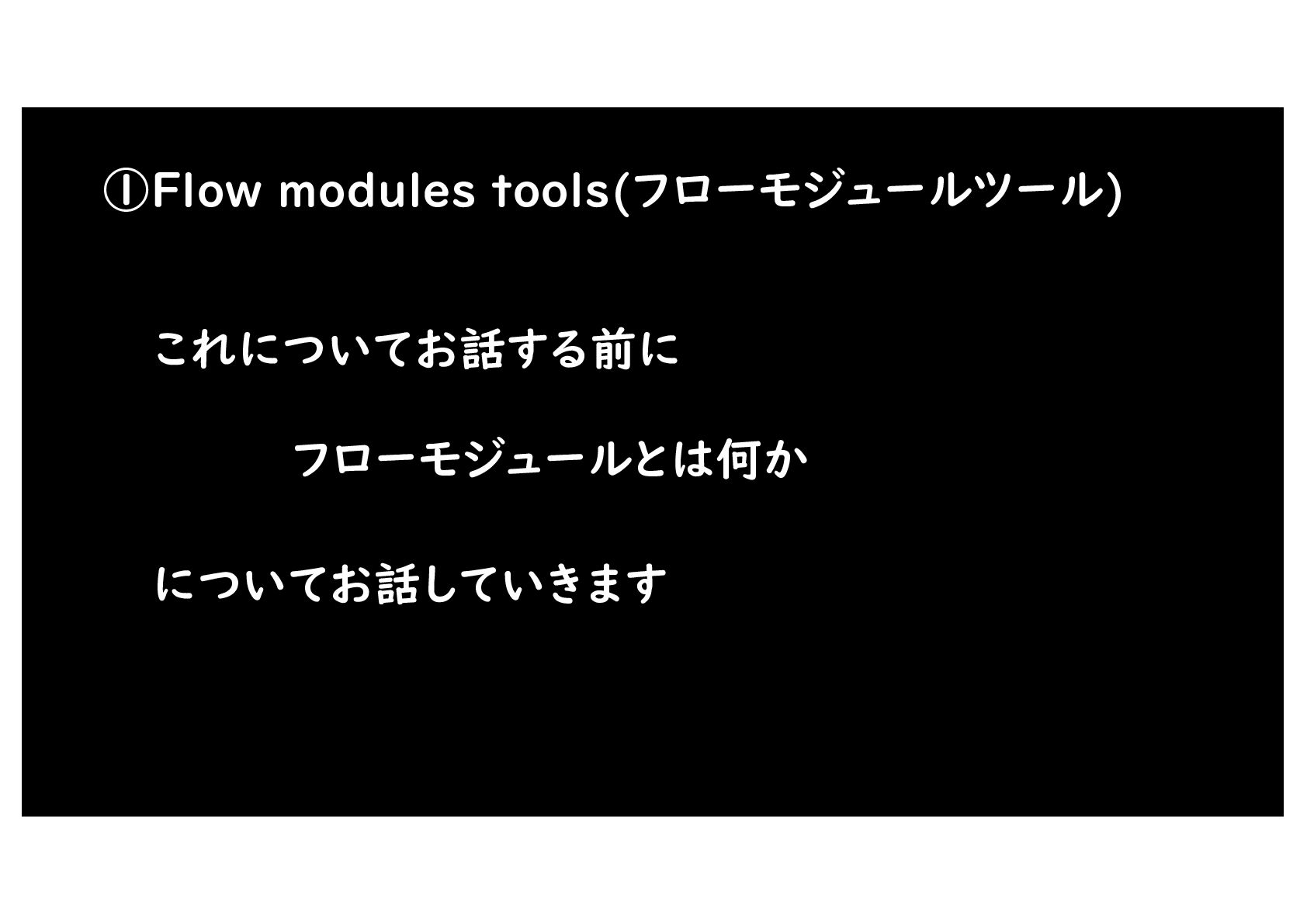 ①Flow modules tools(フローモジュールツール)

これについてお話する前に

フローモジュールとは何か

についてお話していきます